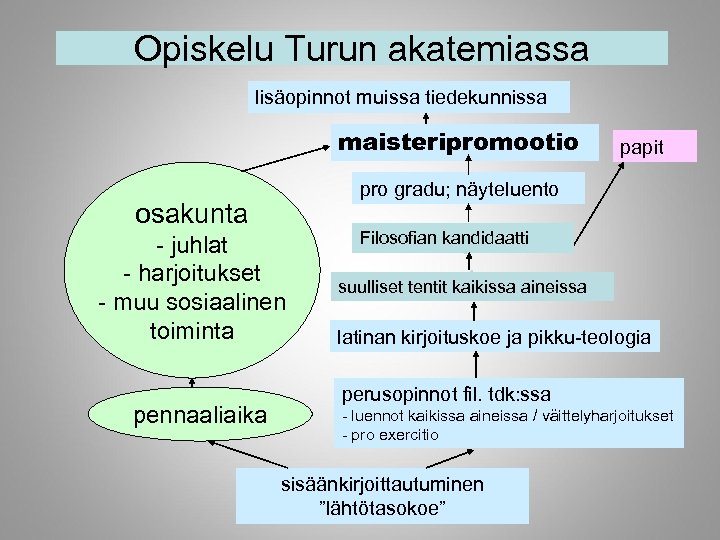 Opiskelu Turun akatemiassa

lisäopinnot muissa tiedekunnissa

maisteripromootio

papit

pro gradu; näyteluento

Filosofian kandidaatti

suulliset tentit kaikissa aineissa

latinan kirjoituskoe ja pikku-teologia

perusopinnot fil. tdk:ssa
- luennot kaikissa aineissa / väittelyharjoitukset
- pro exercitio

osakunta
- juhlat
- harjoitukset
- muu sosiaalinen toiminta

pennaaliaika

sisäänkirjoittautuminen
"lähtötasokoe"